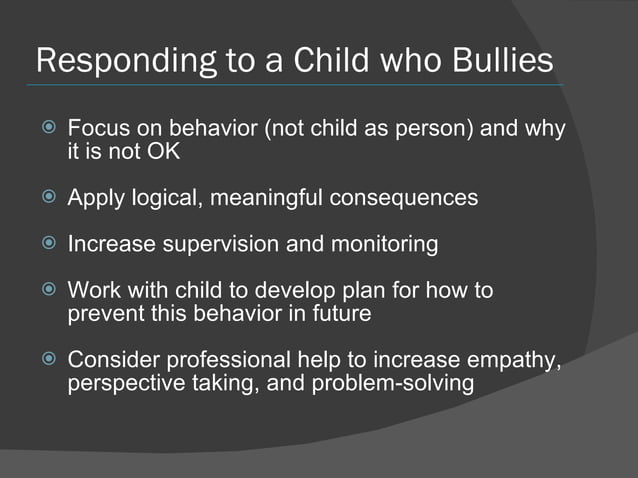 Responding to a Child who Bullies

Focus on behavior (not child as person) and why it is not OK

Apply logical, meaningful consequences

Increase supervision and monitoring

Work with child to develop plan for how to prevent this behavior in future

Consider professional help to increase empathy, perspective taking, and problem-solving